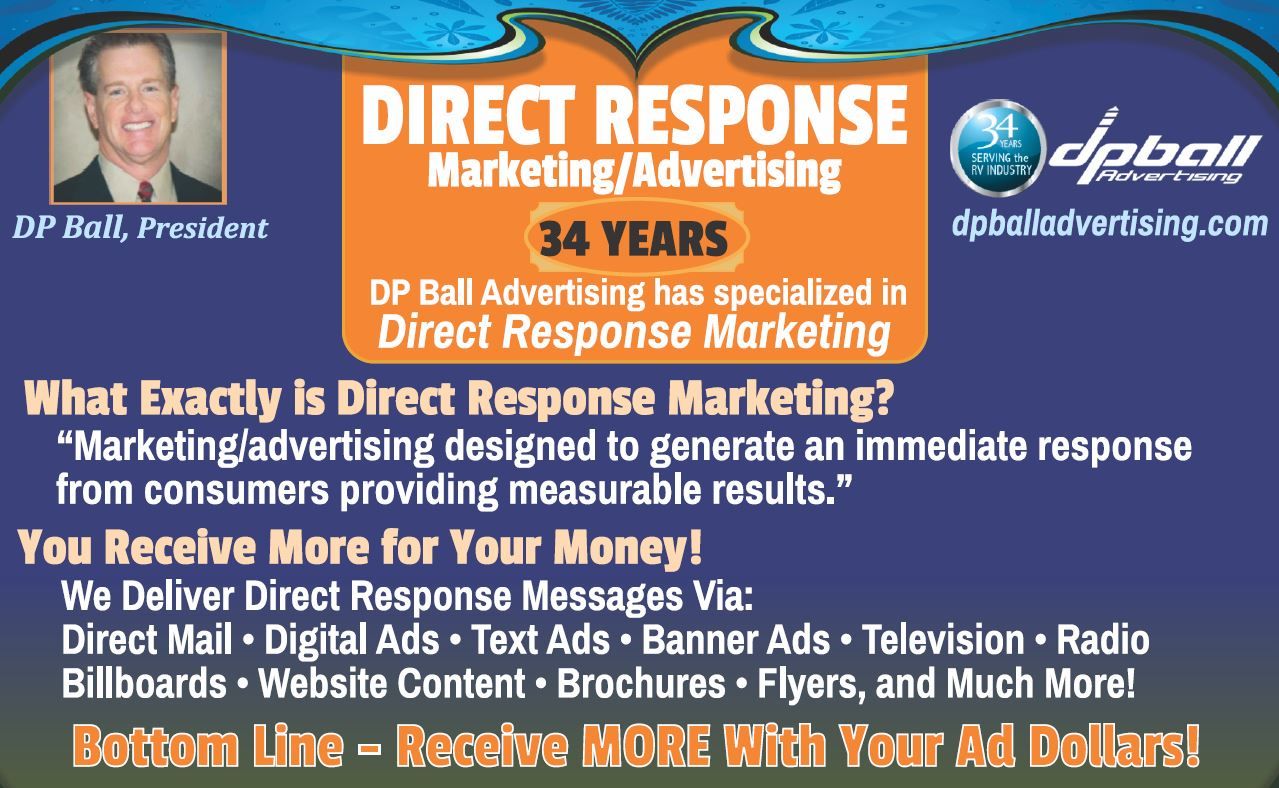 DP Ball, President

DIRECT RESPONSE
Marketing/Advertising

34 YEARS

DP Ball Advertising has specialized in
Direct Response Marketing

34 YEARS SERVING the RV INDUSTRY

dpball Advertising

dpballadvertising.com

What Exactly is Direct Response Marketing?
“Marketing/advertising designed to generate an immediate response from consumers providing measurable results.”

You Receive More for Your Money!
We Deliver Direct Response Messages Via:
Direct Mail • Digital Ads • Text Ads • Banner Ads • Television • Radio
Billboards • Website Content • Brochures • Flyers, and Much More!

Bottom Line – Receive MORE With Your Ad Dollars!